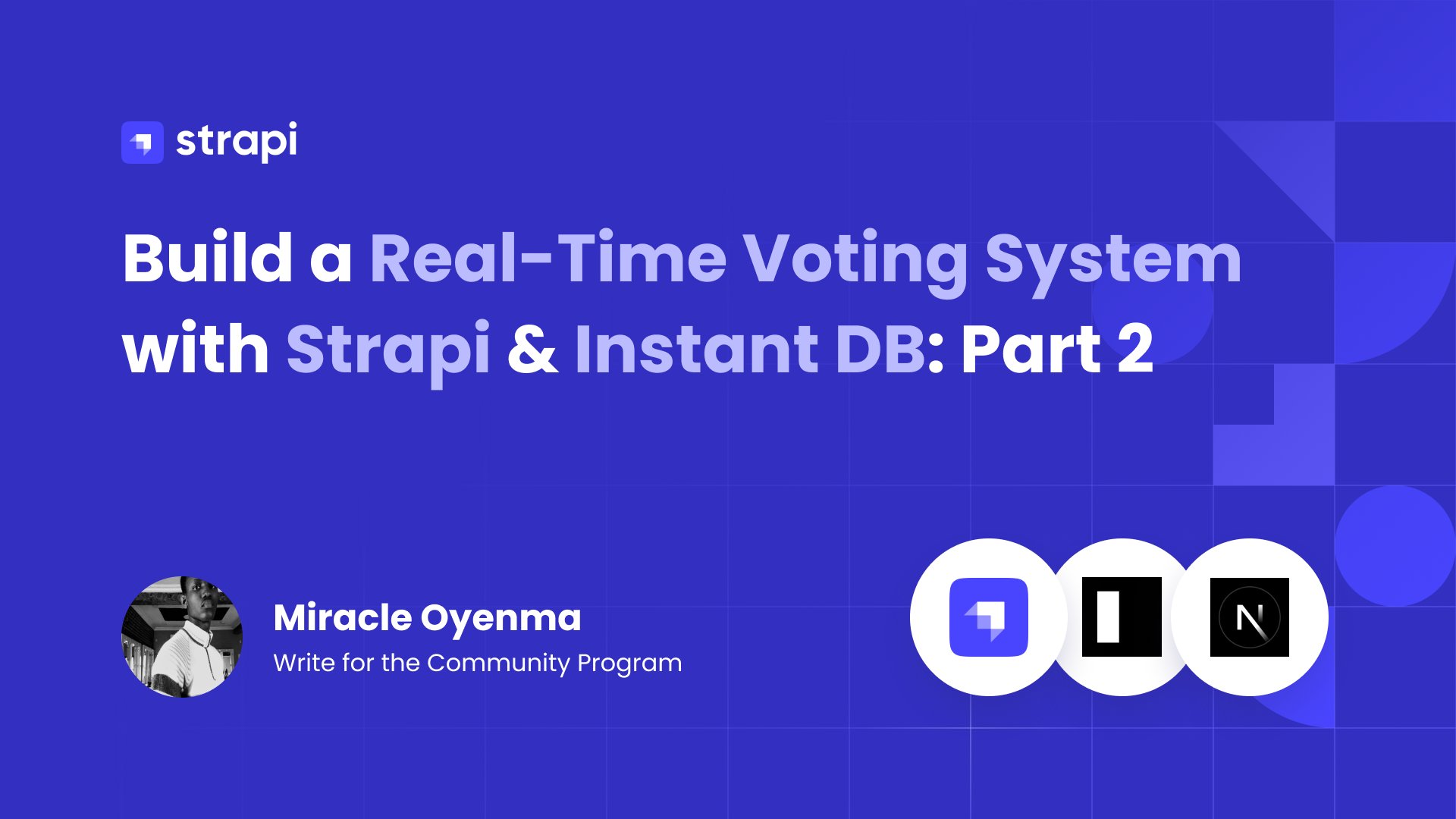 strapi

Build a Real-Time Voting System with Strapi & Instant DB: Part 2

Miracle Oyenma
Write for the Community Program

N